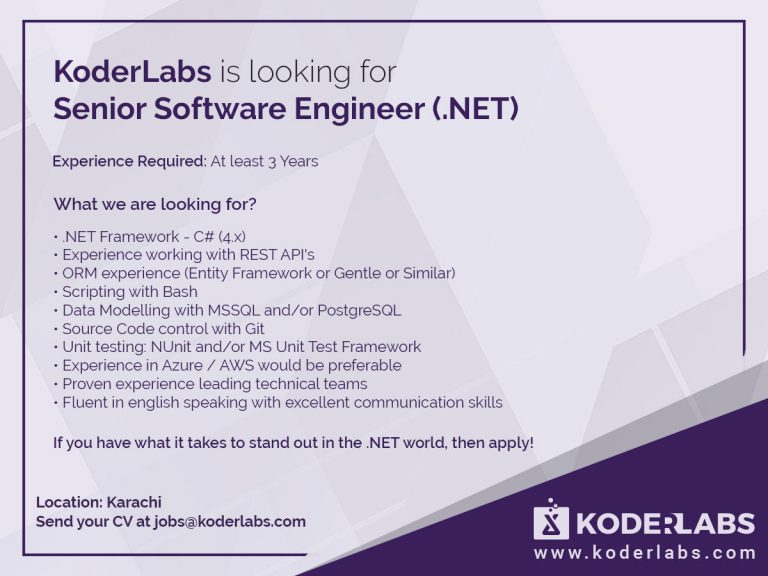 KoderLabs is looking for
Senior Software Engineer (.NET)

Experience Required: At least 3 Years

What we are looking for?

• .NET Framework - C# (4.x)
• Experience working with REST API's
• ORM experience (Entity Framework or Gentle or Similar)
• Scripting with Bash
• Data Modelling with MSSQL and/or PostgreSQL
• Source Code control with Git
• Unit testing: NUnit and/or MS Unit Test Framework
• Experience in Azure / AWS would be preferable
• Proven experience leading technical teams
• Fluent in english speaking with excellent communication skills

If you have what it takes to stand out in the .NET world, then apply!

Location: Karachi
Send your CV at jobs@koderlabs.com

KODERLABS
www.koderlabs.com